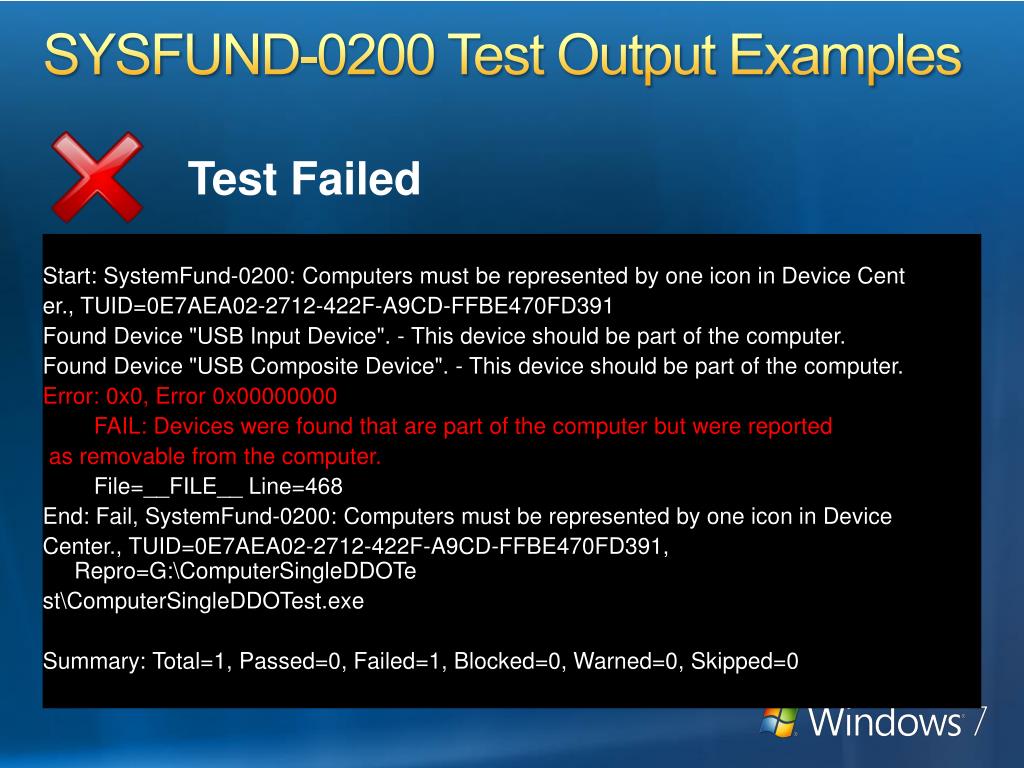 SYSFUND-0200 Test Output Examples

Test Failed

Start: SystemFund-0200: Computers must be represented by one icon in Device Cent er., TUID=0E7AEA02-2712-422F-A9CD-FFBE470FD391
Found Device "USB Input Device". - This device should be part of the computer.
Found Device "USB Composite Device". - This device should be part of the computer.
Error: 0x0, Error 0x00000000
FAIL: Devices were found that are part of the computer but were reported as removable from the computer.
File=__FILE__ Line=468
End: Fail, SystemFund-0200: Computers must be represented by one icon in Device Center., TUID=0E7AEA02-2712-422F-A9CD-FFBE470FD391, Repro=G:\ComputerSingleDDOTe st\ComputerSingleDDOTest.exe

Summary: Total=1, Passed=0, Failed=1, Blocked=0, Warned=0, Skipped=0

Windows 7